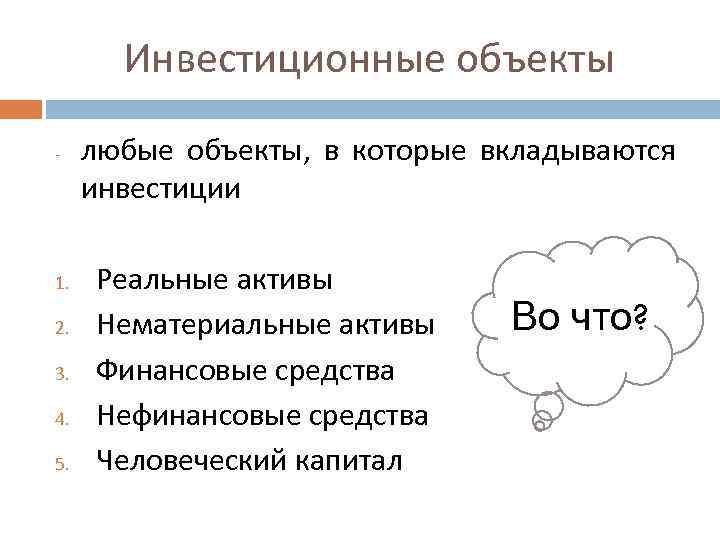 Инвестиционные объекты

- любые объекты, в которые вкладываются инвестиции

1. Реальные активы
2. Нематериальные активы
3. Финансовые средства
4. Нефинансовые средства
5. Человеческий капитал

Во что?